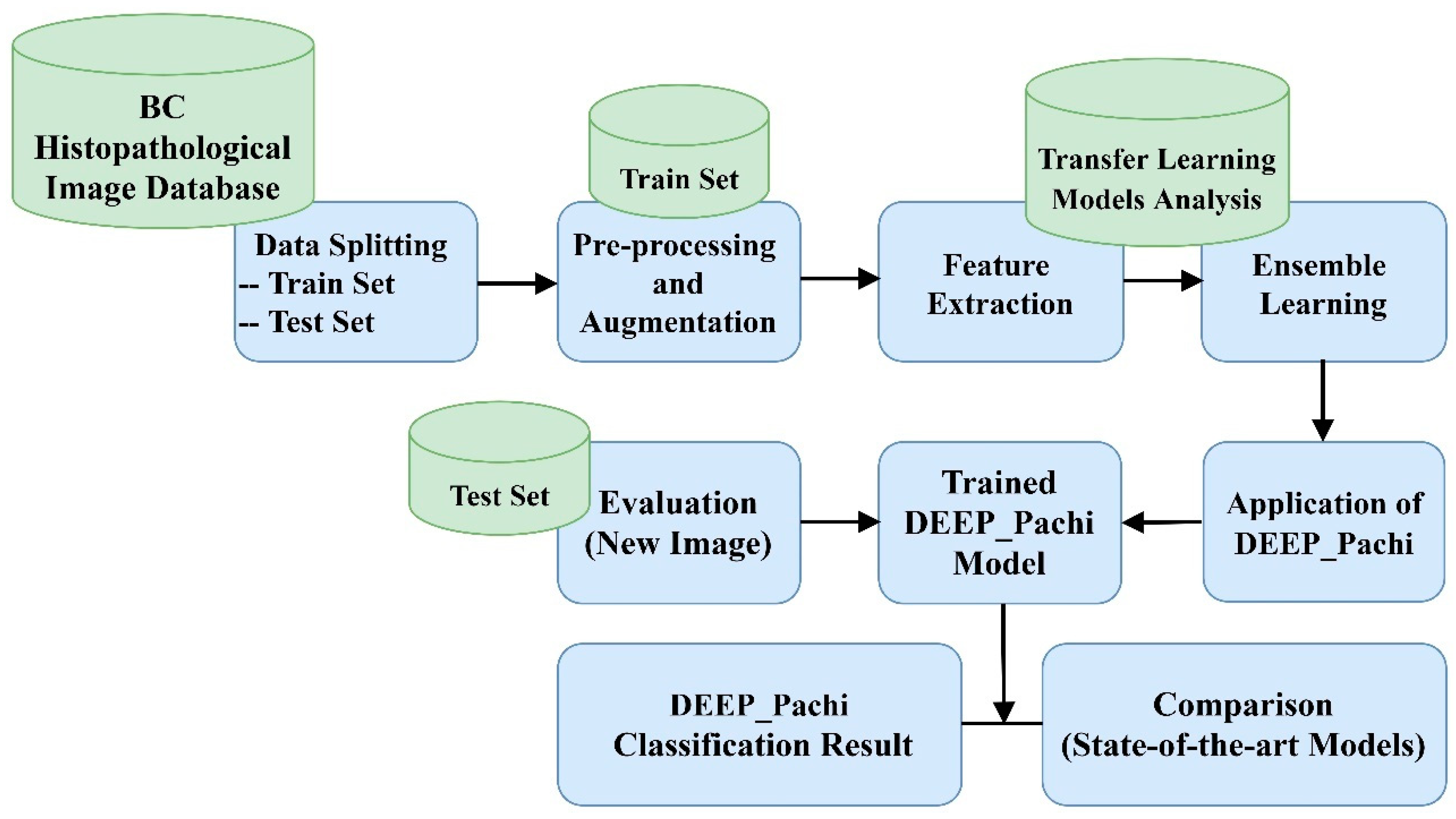 BC Histopathological Image Database

Data Splitting
-- Train Set
-- Test Set

Train Set

Pre-processing and Augmentation

Feature Extraction

Transfer Learning Models Analysis

Ensemble Learning

Application of DEEP_Pachi

Trained DEEP_Pachi Model

Test Set

Evaluation (New Image)

DEEP_Pachi Classification Result

Comparison (State-of-the-art Models)